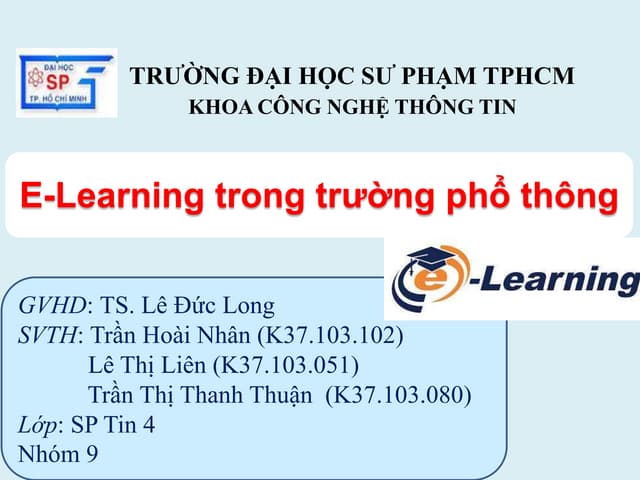 ĐẠI HỌC SP TP. HỒ CHÍ MINH

TRƯỜNG ĐẠI HỌC SƯ PHẠM TPHCM
KHOA CÔNG NGHỆ THÔNG TIN

E-Learning trong trường phổ thông

e-Learning

GVHD: TS. Lê Đức Long
SVTH: Trần Hoài Nhân (K37.103.102)
Lê Thị Liên (K37.103.051)
Trần Thị Thanh Thuận (K37.103.080)
Lớp: SP Tin 4
Nhóm 9